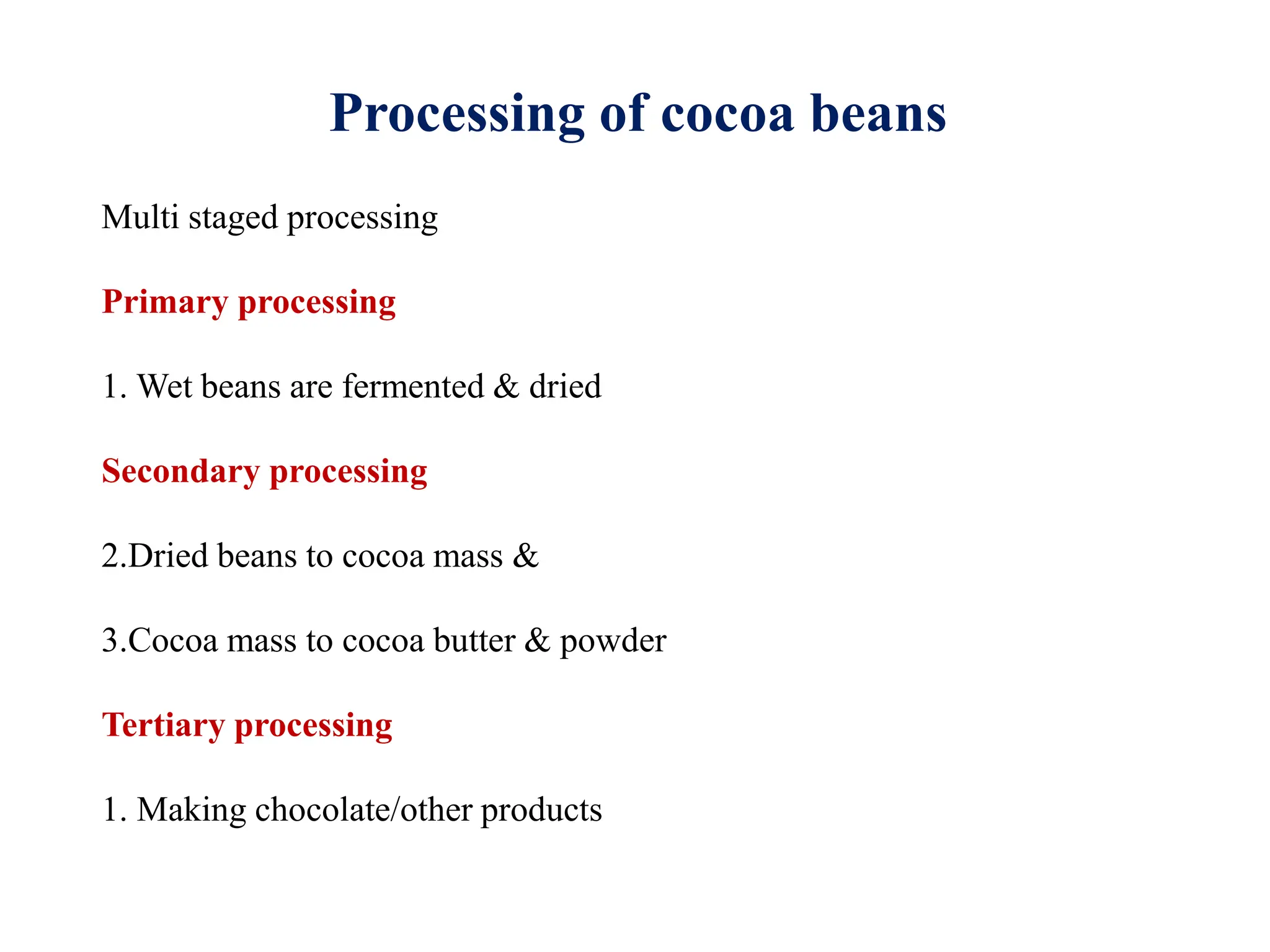 Processing of cocoa beans

Multi staged processing

Primary processing

1. Wet beans are fermented & dried

Secondary processing

2.Dried beans to cocoa mass &

3.Cocoa mass to cocoa butter & powder

Tertiary processing

1. Making chocolate/other products